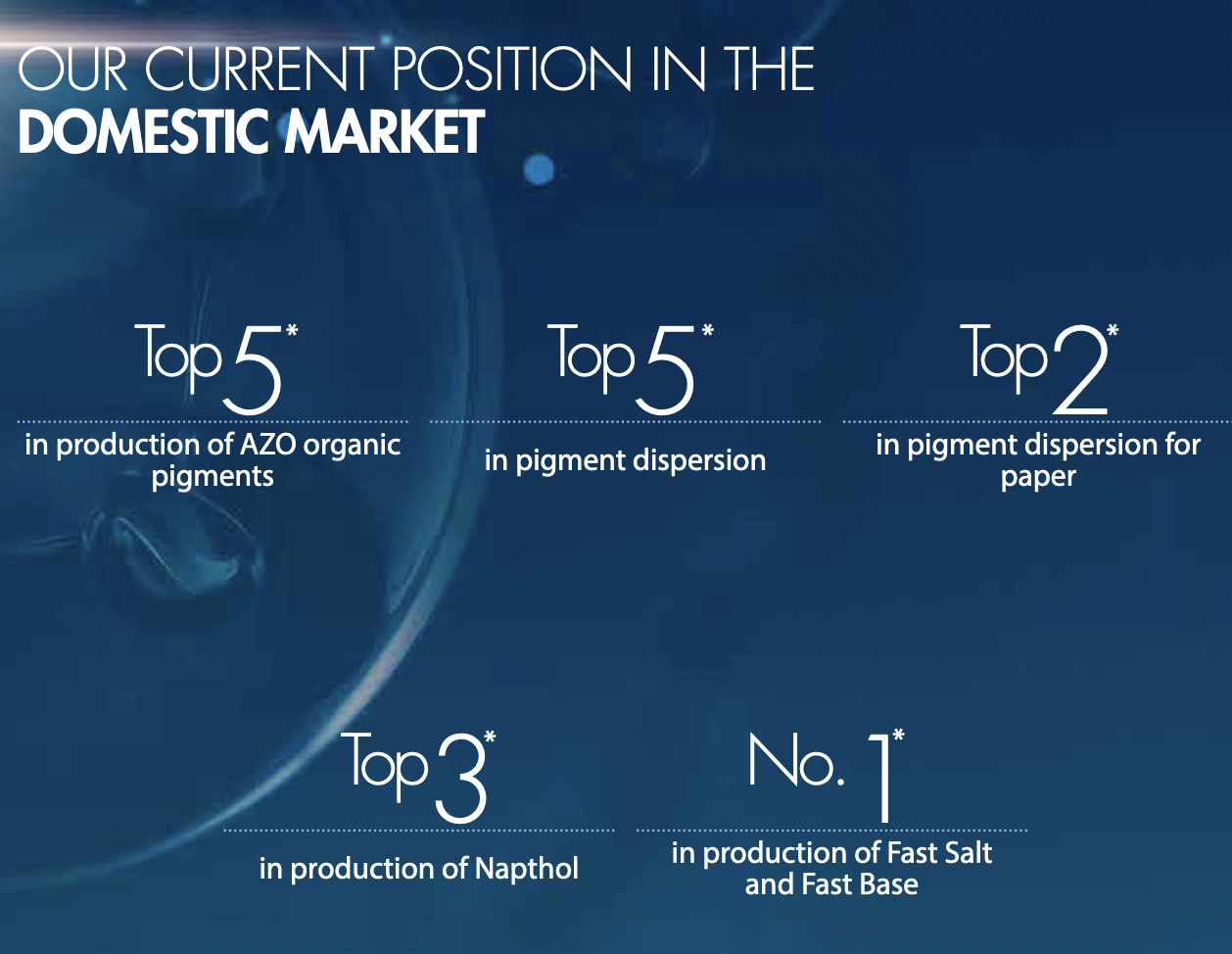 OUR CURRENT POSITION IN THE
DOMESTIC MARKET

Top 5*
in production of AZO organic pigments

Top 5*
in pigment dispersion

Top 2*
in pigment dispersion for paper

Top 3*
in production of Napthol

No. 1*
in production of Fast Salt and Fast Base